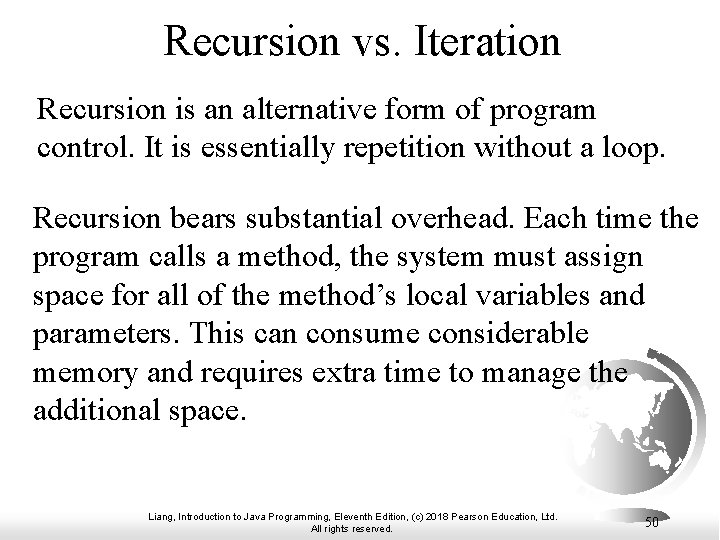 Recursion vs. Iteration

Recursion is an alternative form of program control. It is essentially repetition without a loop.

Recursion bears substantial overhead. Each time the program calls a method, the system must assign space for all of the method's local variables and parameters. This can consume considerable memory and requires extra time to manage the additional space.

Liang, Introduction to Java Programming, Eleventh Edition, (c) 2018 Pearson Education, Ltd. All rights reserved.

50